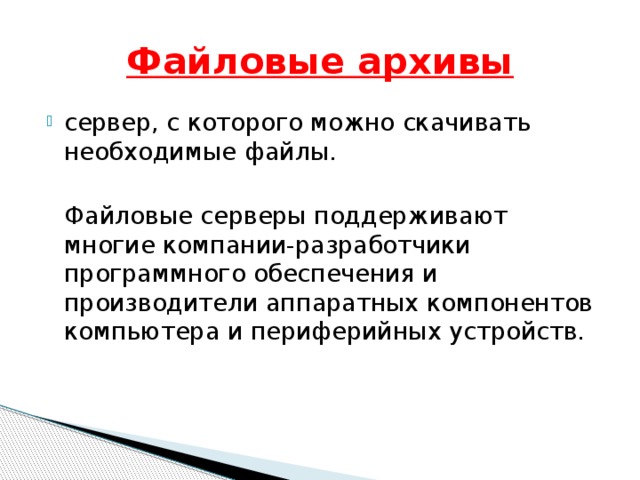 Файловые архивы

сервер, с которого можно скачивать необходимые файлы.

Файловые серверы поддерживают многие компании-разработчики программного обеспечения и производители аппаратных компонентов компьютера и периферийных устройств.